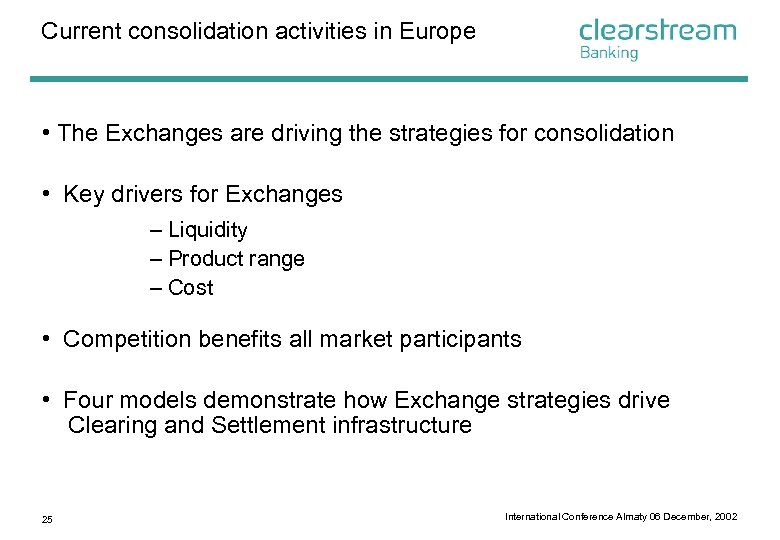 Current consolidation activities in Europe

clearstream
Banking

• The Exchanges are driving the strategies for consolidation

• Key drivers for Exchanges

– Liquidity
– Product range
– Cost

• Competition benefits all market participants

• Four models demonstrate how Exchange strategies drive Clearing and Settlement infrastructure

25

International Conference Almaty 06 December, 2002